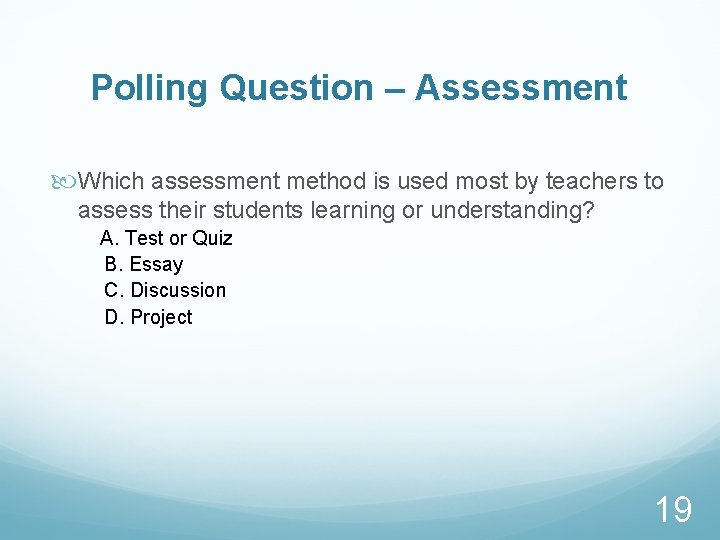 Polling Question – Assessment

Which assessment method is used most by teachers to assess their students learning or understanding?

A. Test or Quiz
B. Essay
C. Discussion
D. Project

19